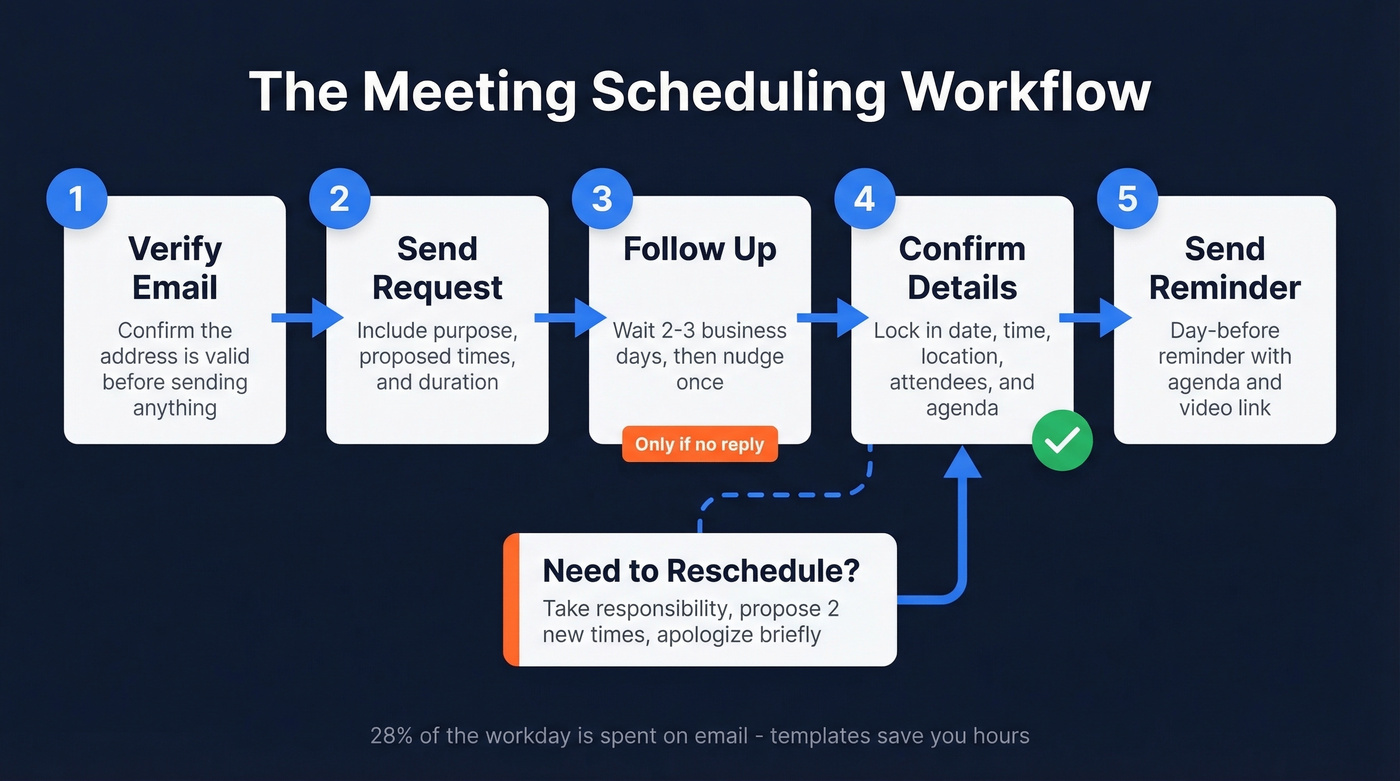 The Meeting Scheduling Workflow

1
Verify Email
Confirm the address is valid before sending anything

2
Send Request
Include purpose, proposed times, and duration

3
Follow Up
Wait 2-3 business days, then nudge once
Only if no reply

4
Confirm Details
Lock in date, time, location, attendees, and agenda

5
Send Reminder
Day-before reminder with agenda and video link

Need to Reschedule?
Take responsibility, propose 2 new times, apologize briefly

28% of the workday is spent on email - templates save you hours